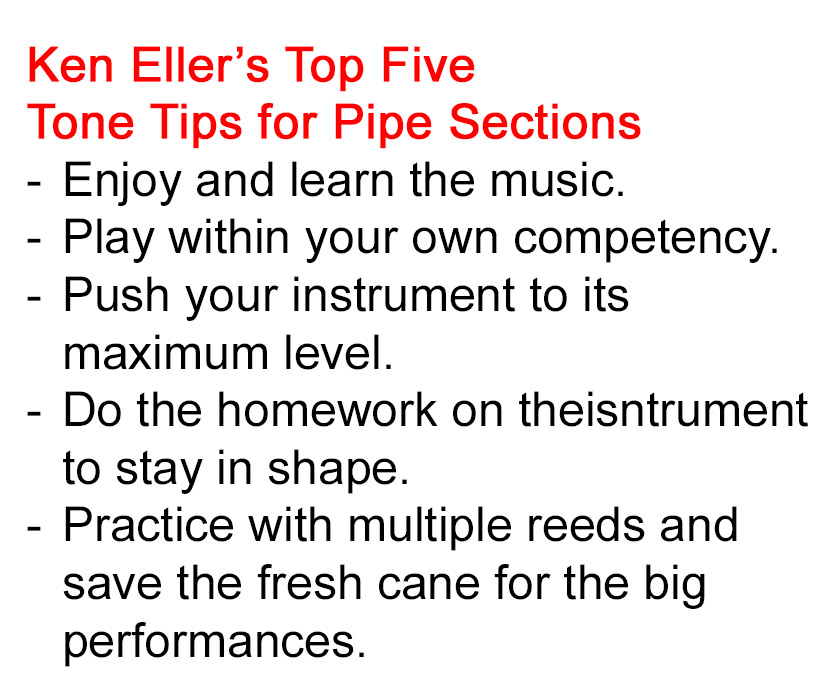 Ken Eller's Top Five
Tone Tips for Pipe Sections
- Enjoy and learn the music.
- Play within your own competency.
- Push your instrument to its maximum level.
- Do the homework on theisntrument to stay in shape.
- Practice with multiple reeds and save the fresh cane for the big performances.